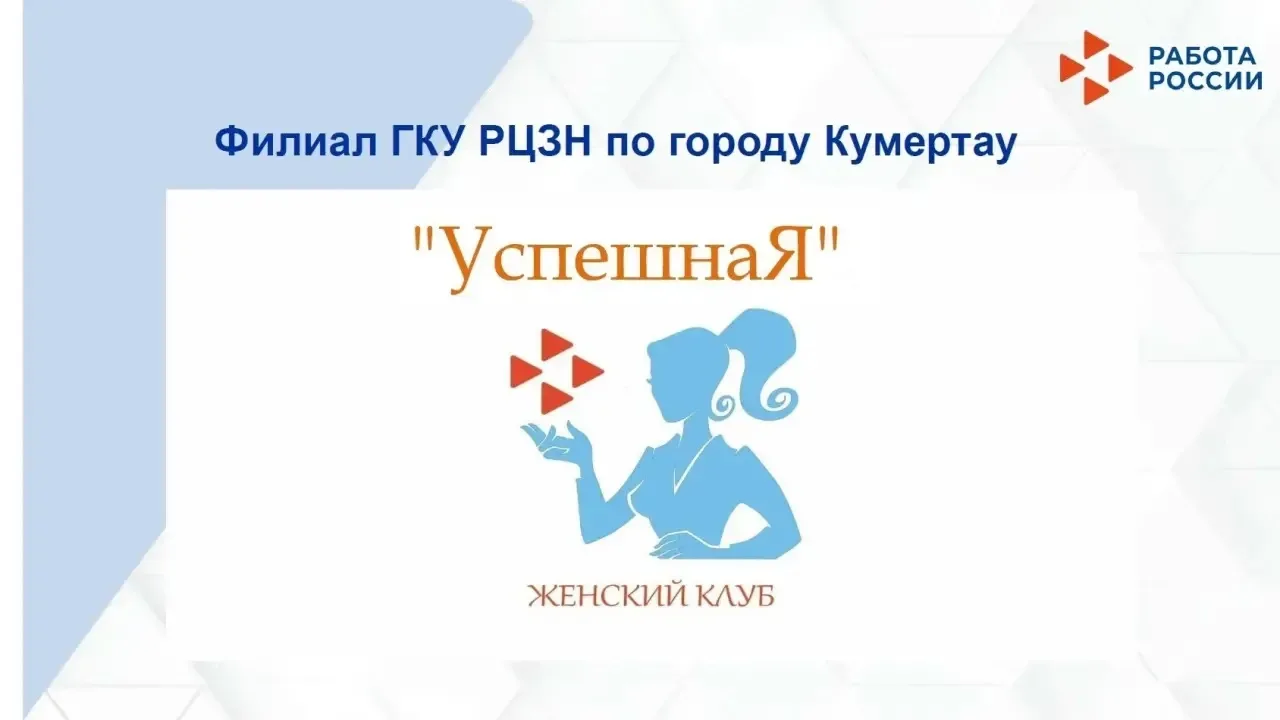 РАБОТА РОССИИ

Филиал ГКУ РЦЗН по городу Кумертау

"УспешнаЯ"

ЖЕНСКИЙ КЛУБ